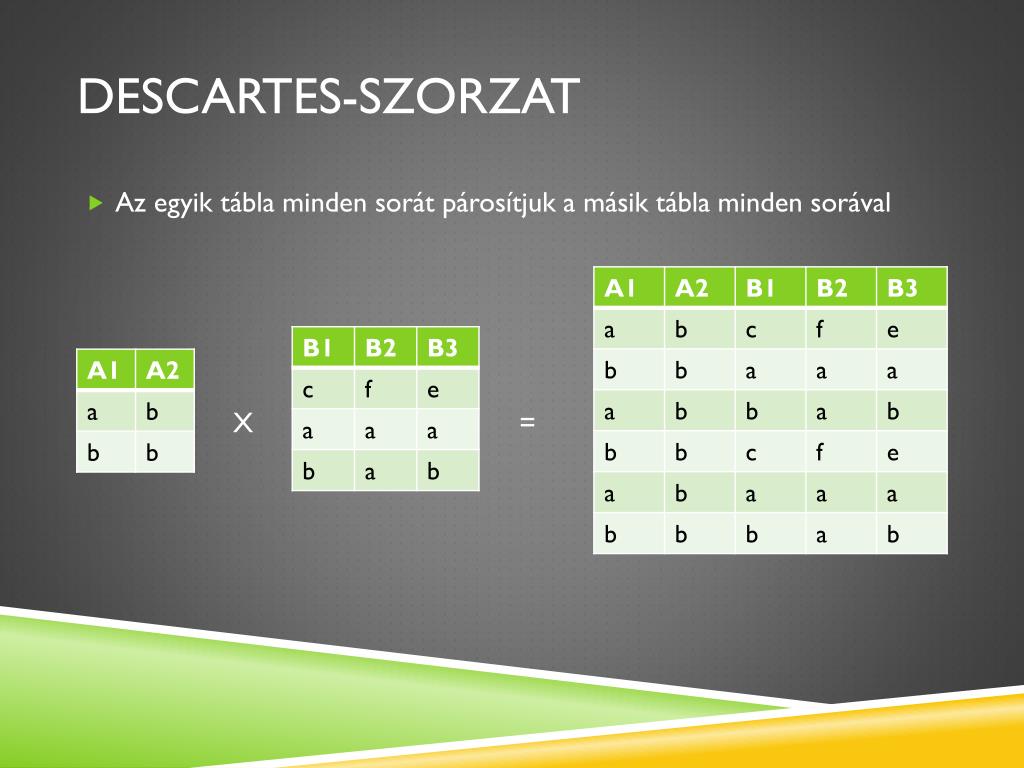 DESCARTES-SZORZAT

Az egyik tábla minden sorát párosítjuk a másik tábla minden sorával

| A1 | A2 |
|---|---|
| a | b |
| b | b |

X

| B1 | B2 | B3 |
|---|---|---|
| c | f | e |
| a | a | a |
| b | a | b |

=

| A1 | A2 | B1 | B2 | B3 |
|---|---|---|---|---|
| a | b | c | f | e |
| b | b | a | a | a |
| a | b | b | a | b |
| b | b | c | f | e |
| a | b | a | a | a |
| b | b | b | a | b |